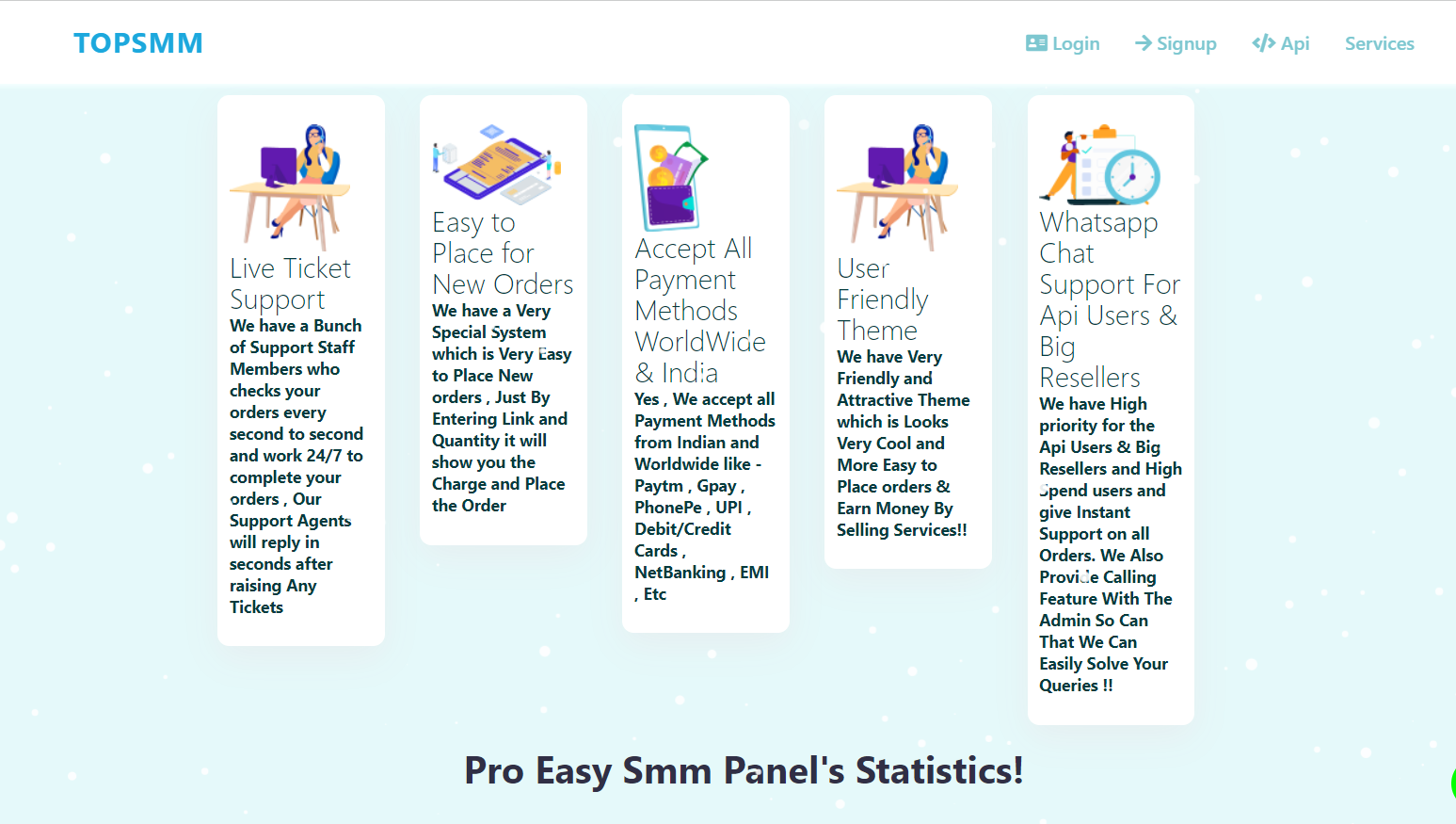 TOPSMM

Login Signup Api Services

Live Ticket Support

We have a Bunch of Support Staff Members who checks your orders every second to second and work 24/7 to complete your orders , Our Support Agents will reply in seconds after raising Any Tickets

Easy to Place for New Orders

We have a Very Special System which is Very Easy to Place New orders , Just By Entering Link and Quantity it will show you the Charge and Place the Order

Accept All Payment Methods WorldWide & India

Yes , We accept all Payment Methods from Indian and Worldwide like - Paytm , Gpay , PhonePe , UPI , Debit/Credit Cards , NetBanking , EMI , Etc

User Friendly Theme

We have Very Friendly and Attractive Theme which is Looks Very Cool and More Easy to Place orders & Earn Money By Selling Services!!

Whatsapp Chat Support For Api Users & Big Resellers

We have High priority for the Api Users & Big Resellers and High Spend users and give Instant Support on all Orders. We Also Provide Calling Feature With The Admin So Can That We Can Easily Solve Your Queries !!

Pro Easy Smm Panel's Statistics!